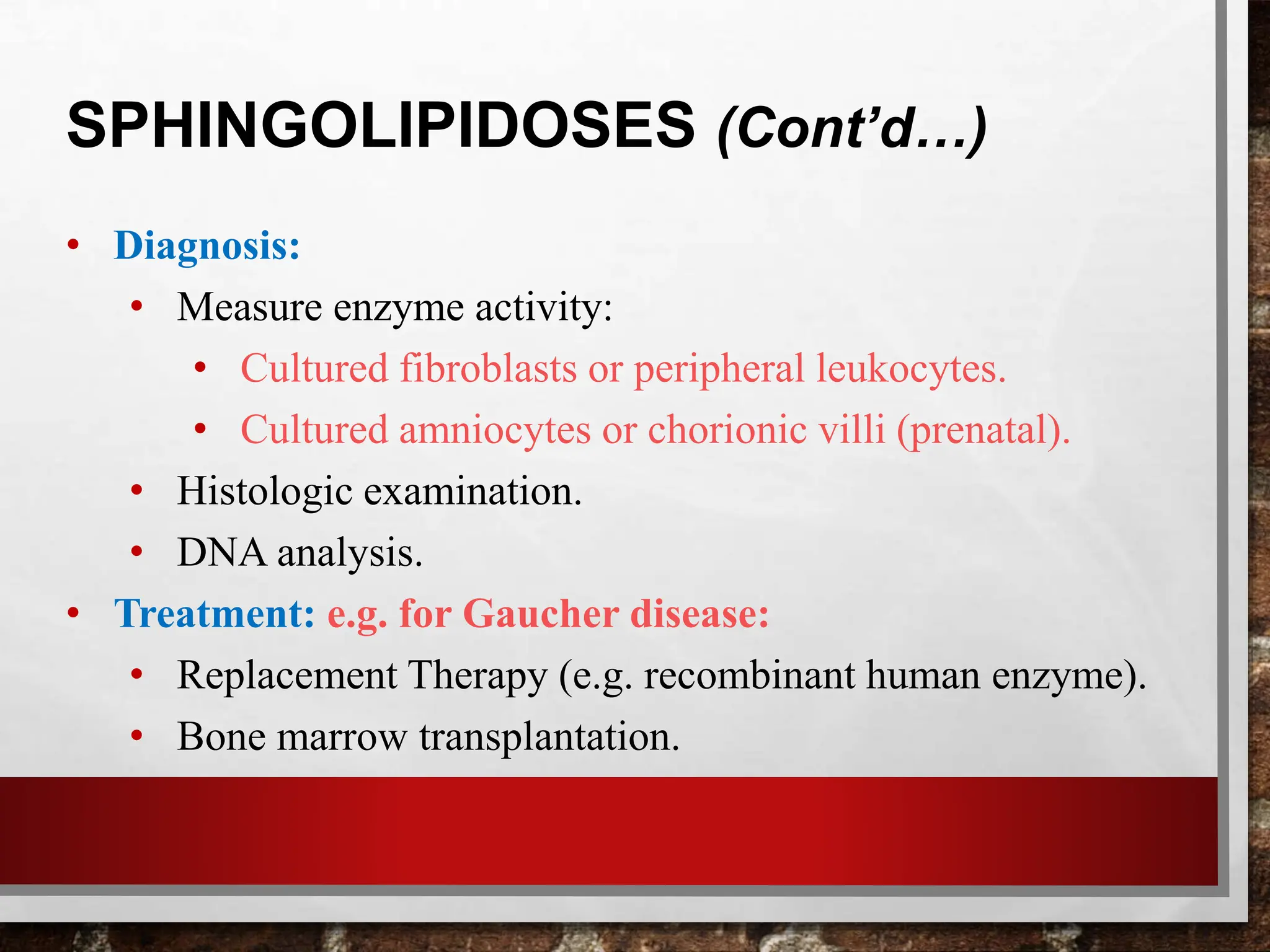 SPHINGOLIPIDOSES (Cont'd…)

• Diagnosis:
  • Measure enzyme activity:
    • Cultured fibroblasts or peripheral leukocytes.
    • Cultured amniocytes or chorionic villi (prenatal).
  • Histologic examination.
  • DNA analysis.
• Treatment: e.g. for Gaucher disease:
  • Replacement Therapy (e.g. recombinant human enzyme).
  • Bone marrow transplantation.